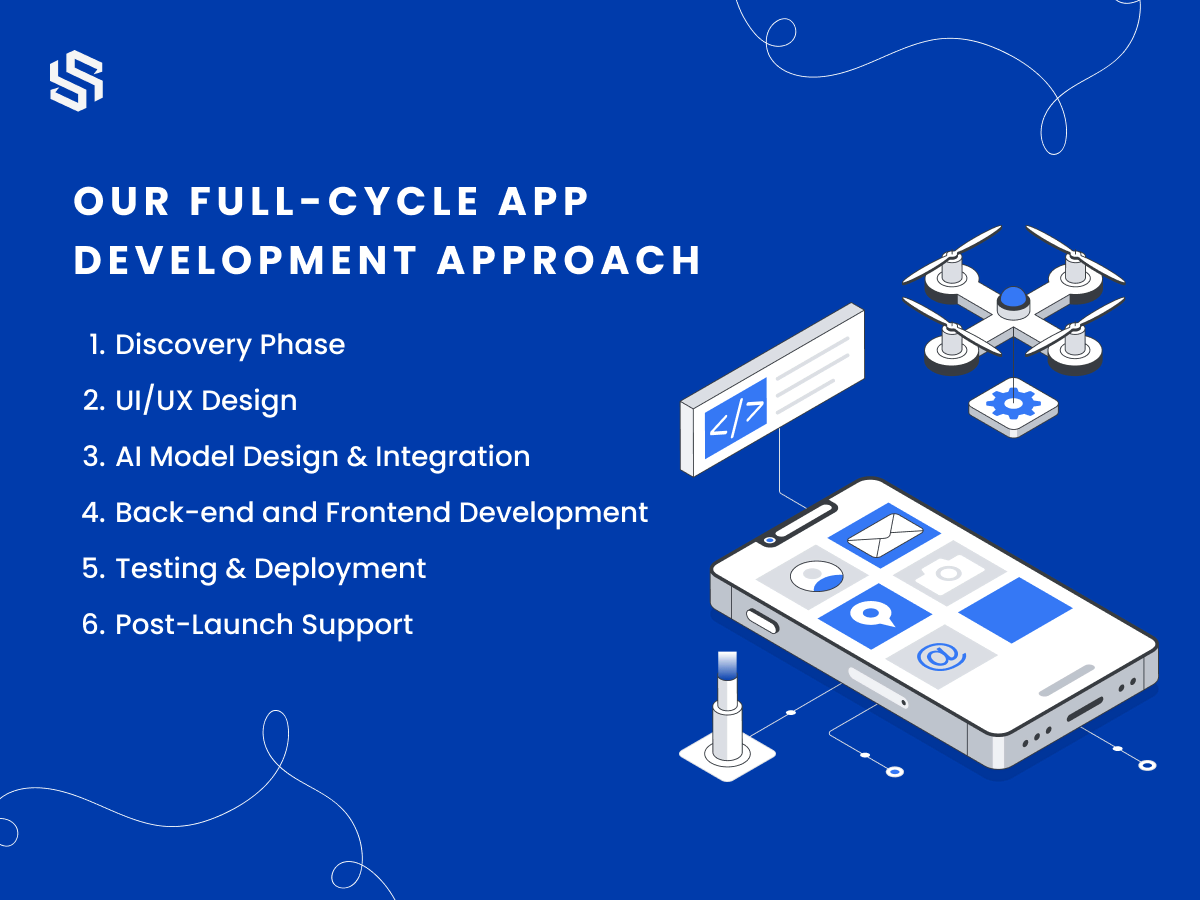 OUR FULL-CYCLE APP DEVELOPMENT APPROACH

1. Discovery Phase
2. UI/UX Design
3. AI Model Design & Integration
4. Back-end and Frontend Development
5. Testing & Deployment
6. Post-Launch Support

</>

@